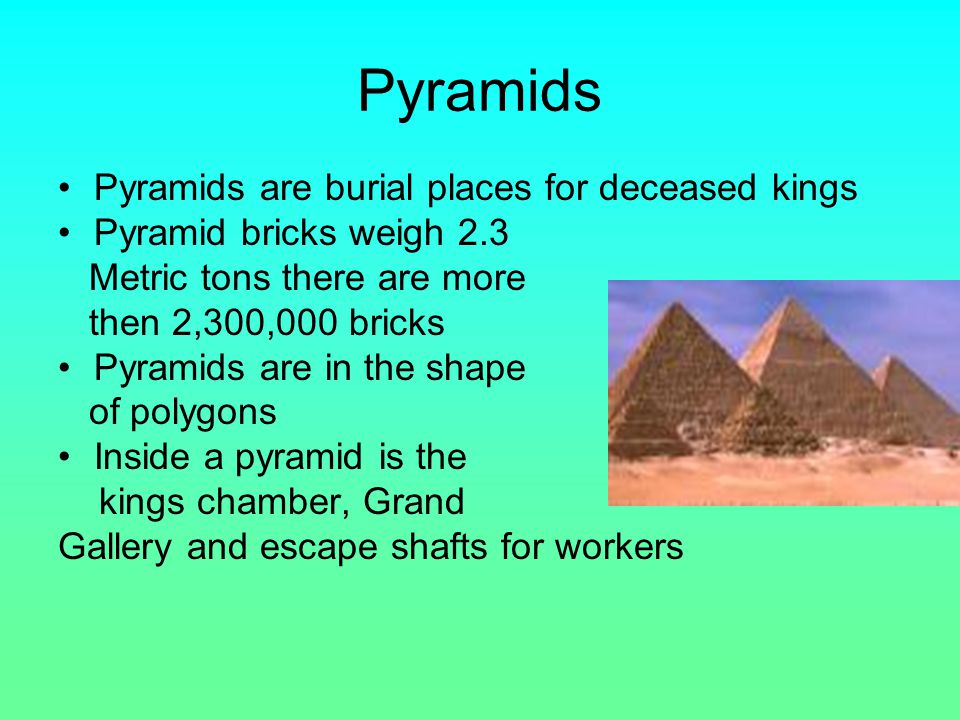 Pyramids

• Pyramids are burial places for deceased kings
• Pyramid bricks weigh 2.3 Metric tons there are more then 2,300,000 bricks
• Pyramids are in the shape of polygons
• Inside a pyramid is the kings chamber, Grand Gallery and escape shafts for workers